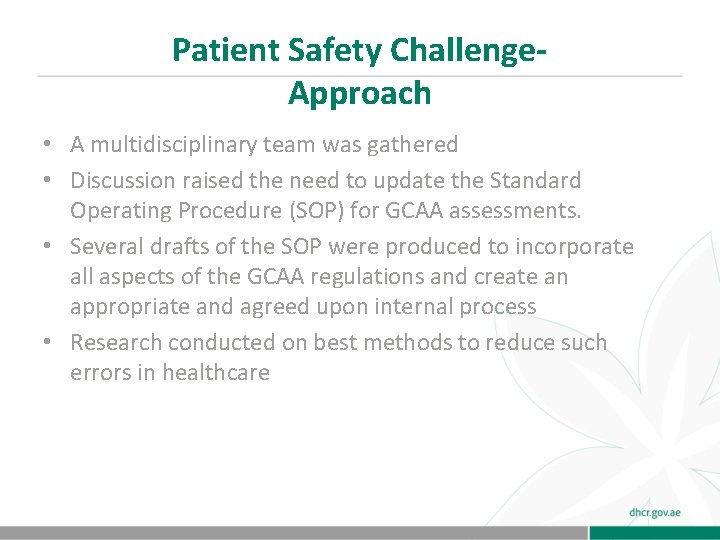 Patient Safety Challenge-
Approach

• A multidisciplinary team was gathered
• Discussion raised the need to update the Standard Operating Procedure (SOP) for GCAA assessments.
• Several drafts of the SOP were produced to incorporate all aspects of the GCAA regulations and create an appropriate and agreed upon internal process
• Research conducted on best methods to reduce such errors in healthcare

dhcr.gov.ae